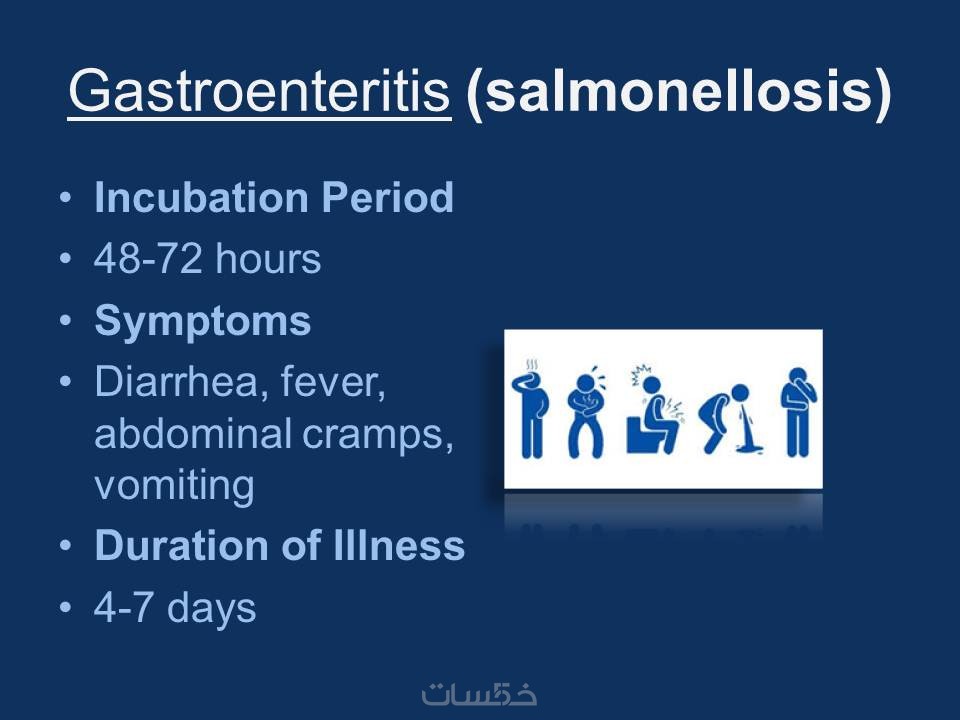 Gastroenteritis (salmonellosis)

• Incubation Period
• 48-72 hours
• Symptoms
• Diarrhea, fever, abdominal cramps, vomiting
• Duration of Illness
• 4-7 days

خمسات